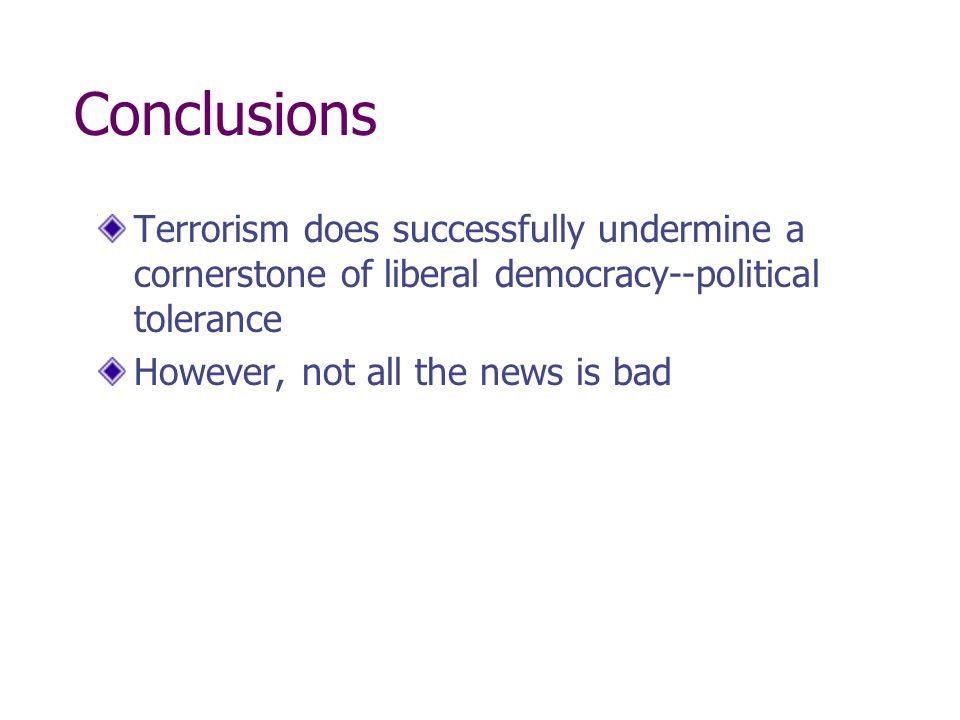 Conclusions

Terrorism does successfully undermine a cornerstone of liberal democracy--political tolerance

However, not all the news is bad